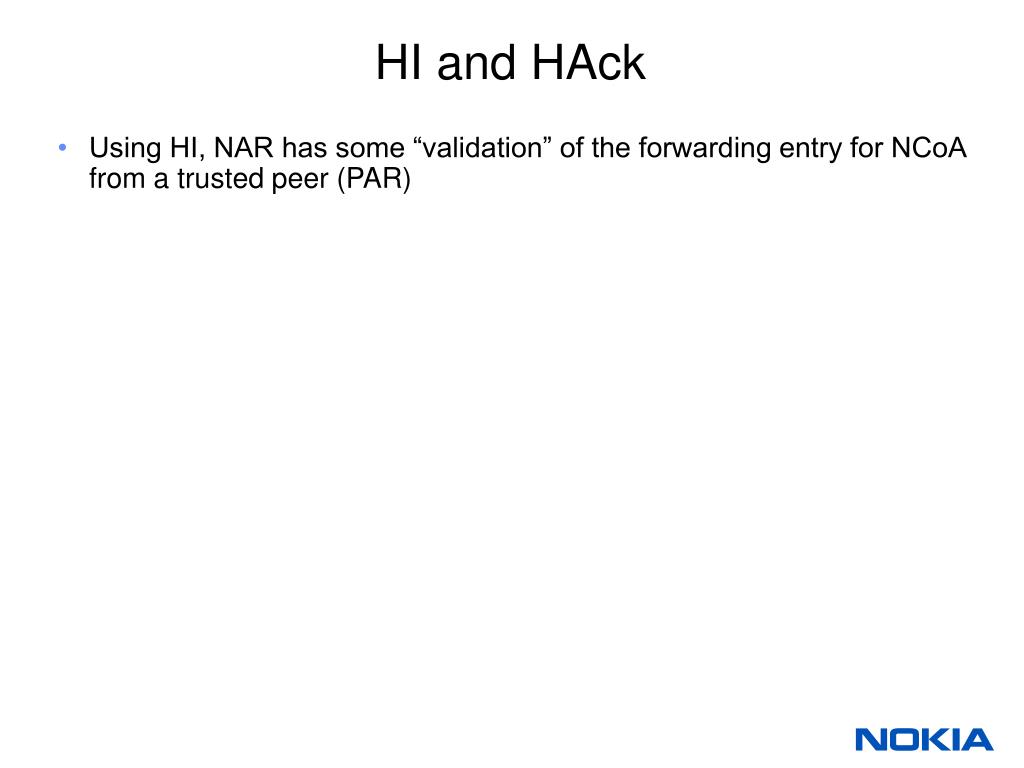 HI and HAck

• Using HI, NAR has some “validation” of the forwarding entry for NCoA from a trusted peer (PAR)

NOKIA